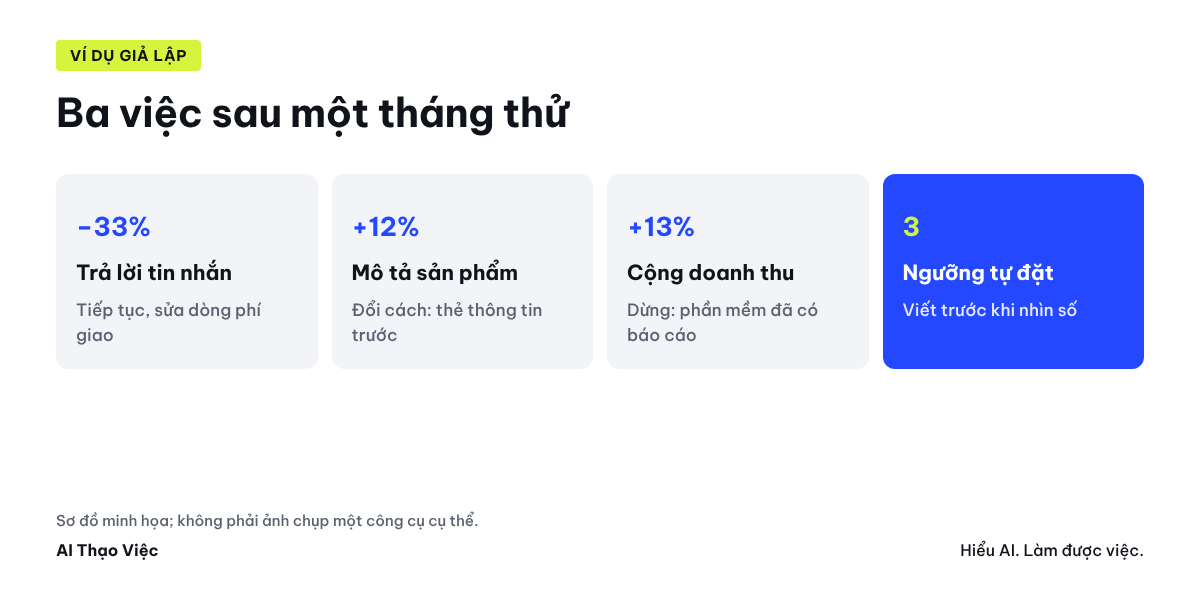 VÍ DỤ GIẢ LẬP

Ba việc sau một tháng thử

-33%

Trả lời tin nhắn

Tiếp tục, sửa dòng phí giao

+12%

Mô tả sản phẩm

Đổi cách: thẻ thông tin trước

+13%

Cộng doanh thu

Dừng: phần mềm đã có báo cáo

3

Ngưỡng tự đặt

Viết trước khi nhìn số

Sơ đồ minh họa; không phải ảnh chụp một công cụ cụ thể.

AI Thạo Việc

Hiểu AI. Làm được việc.